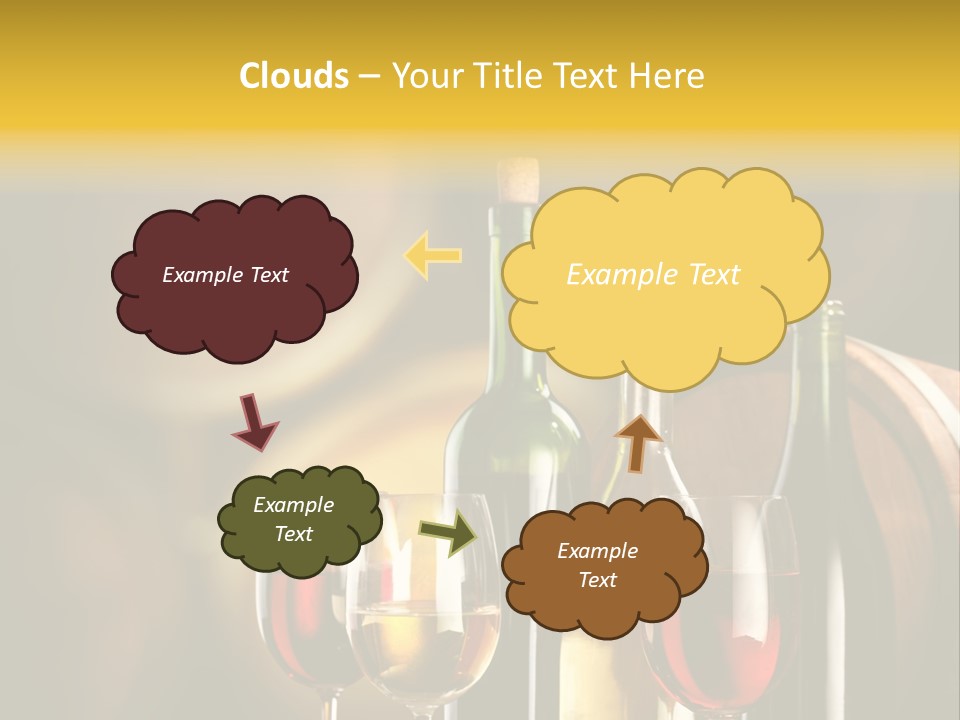 Clouds – Your Title Text Here

Example Text

Example Text

Example Text

Example Text